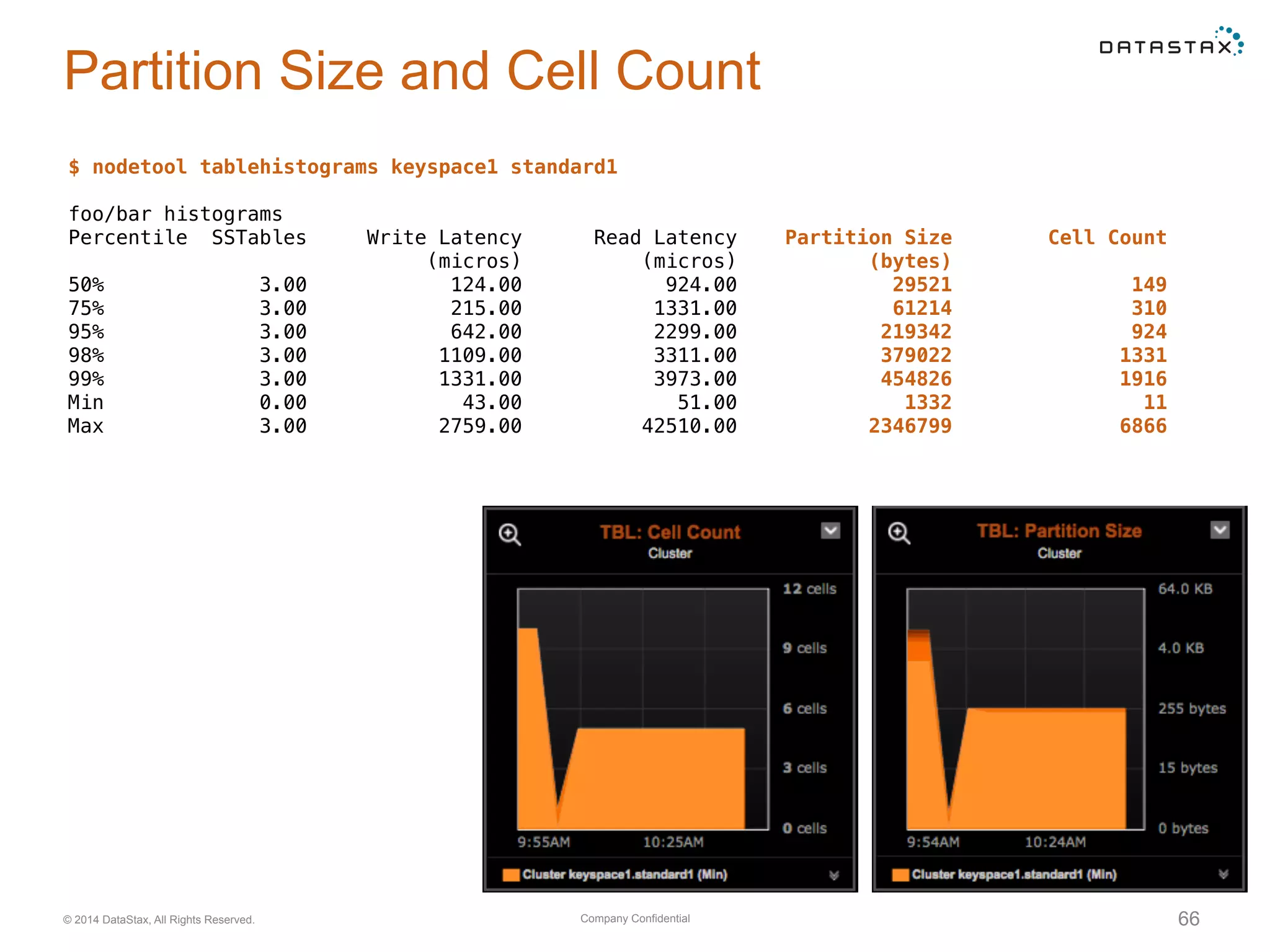 DATASTAX

Partition Size and Cell Count

$ nodetool tablehistograms keyspace1 standard1

foo/bar histograms

| Percentile | SSTables | Write Latency (micros) | Read Latency (micros) | Partition Size (bytes) | Cell Count |
|---|---|---|---|---|---|
| 50% | 3.00 | 124.00 | 924.00 | 29521 | 149 |
| 75% | 3.00 | 215.00 | 1331.00 | 61214 | 310 |
| 95% | 3.00 | 642.00 | 2299.00 | 219342 | 924 |
| 98% | 3.00 | 1109.00 | 3311.00 | 379022 | 1331 |
| 99% | 3.00 | 1331.00 | 3973.00 | 454826 | 1916 |
| Min | 0.00 | 43.00 | 51.00 | 1332 | 11 |
| Max | 3.00 | 2759.00 | 42510.00 | 2346799 | 6866 |

TBL: Cell Count
Cluster
12 cells
9 cells
6 cells
3 cells
0 cells
9:55AM
10:25AM
Cluster keyspace1.standard1 (Min)

TBL: Partition Size
Cluster
64.0 KB
4.0 KB
255 bytes
15 bytes
0 bytes
9:54AM
10:24AM
Cluster keyspace1.standard1 (Min)

© 2014 DataStax, All Rights Reserved.
Company Confidential
66